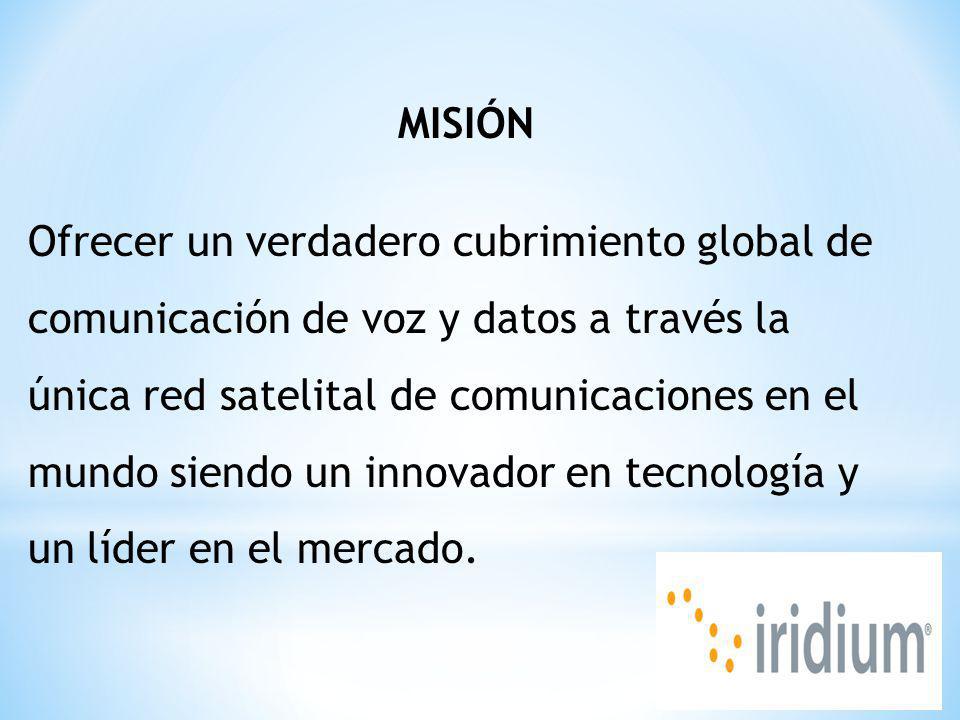 MISIÓN

Ofrecer un verdadero cubrimiento global de comunicación de voz y datos a través la única red satelital de comunicaciones en el mundo siendo un innovador en tecnología y un líder en el mercado.

iridium®